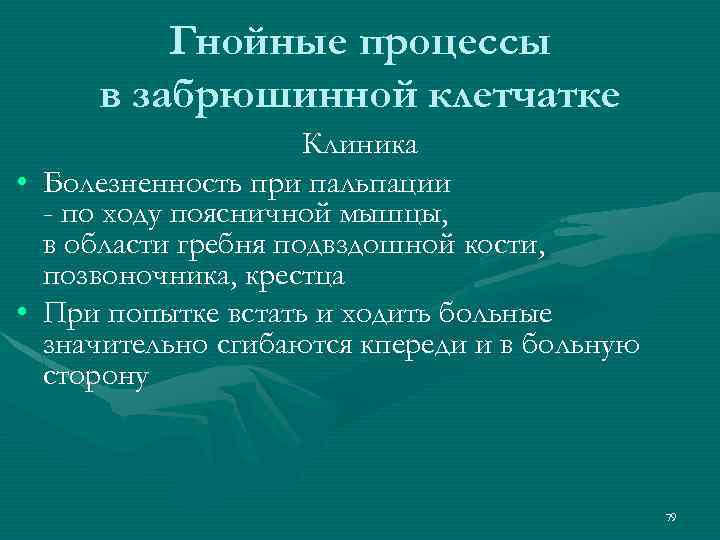 Гнойные процессы в забрюшинной клетчатке

Клиника

• Болезненность при пальпации
- по ходу поясничной мышцы,
в области гребня подвздошной кости, позвоночника, крестца

• При попытке встать и ходить больные значительно сгибаются кпереди и в больную сторону

79